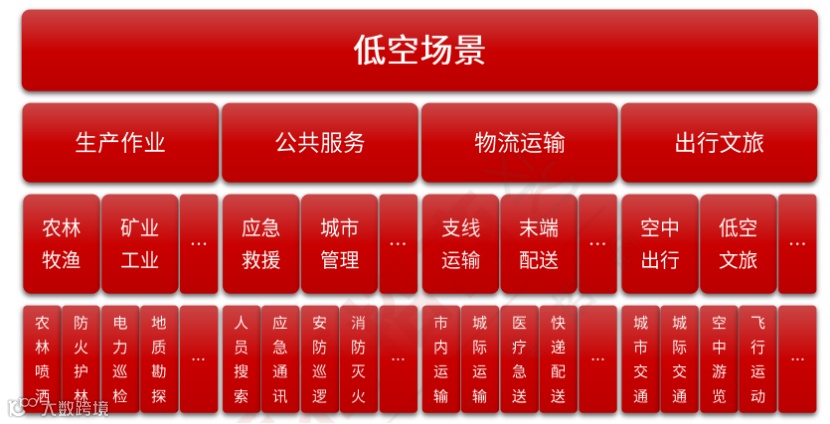 低空场景

生产作业
公共服务
物流运输
出行文旅

农林牧渔
矿业工业
…
应急救援
城市管理
…
支线运输
末端配送
…
空中出行
低空文旅
…

农林喷洒
防火护林
电力巡检
地质勘探
…
人员搜索
应急通讯
安防巡逻
消防灭火
…
市内运输
城际运输
医疗急送
快递配送
…
城市交通
城际交通
空中游览
飞行运动
…

大数跨境